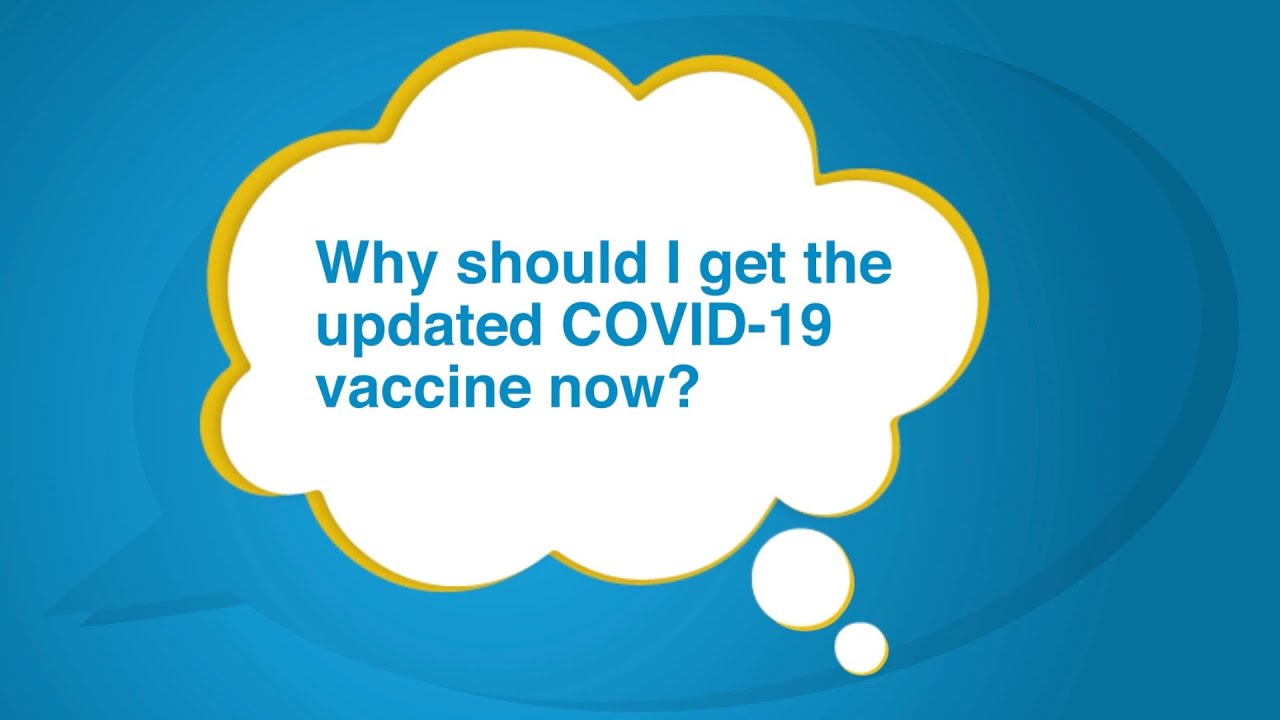 Why should I get the updated COVID-19 vaccine now?